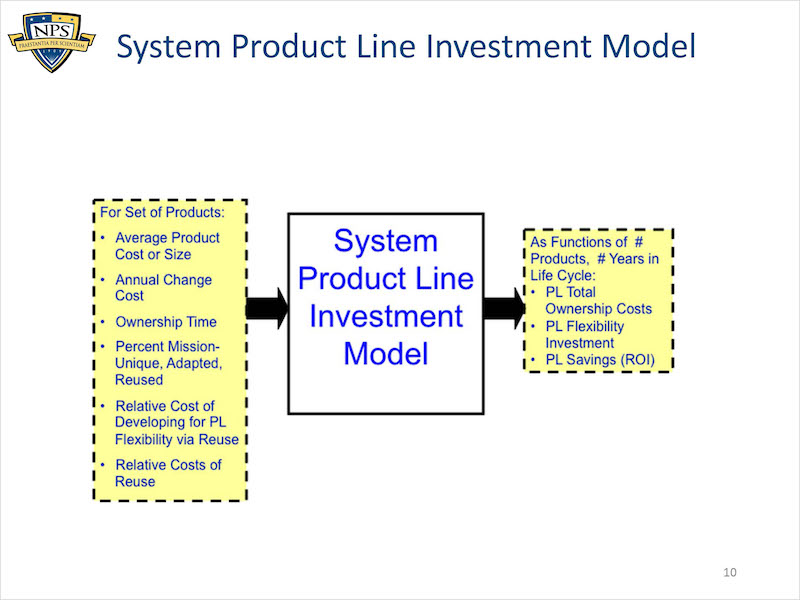 NPS
PRAESTANTIA PER SCIENTIAM

System Product Line Investment Model

For Set of Products:
• Average Product Cost or Size
• Annual Change Cost
• Ownership Time
• Percent Mission-Unique, Adapted, Reused
• Relative Cost of Developing for PL Flexibility via Reuse
• Relative Costs of Reuse

System Product Line Investment Model

As Functions of # Products, # Years in Life Cycle:
• PL Total Ownership Costs
• PL Flexibility Investment
• PL Savings (ROI)

10